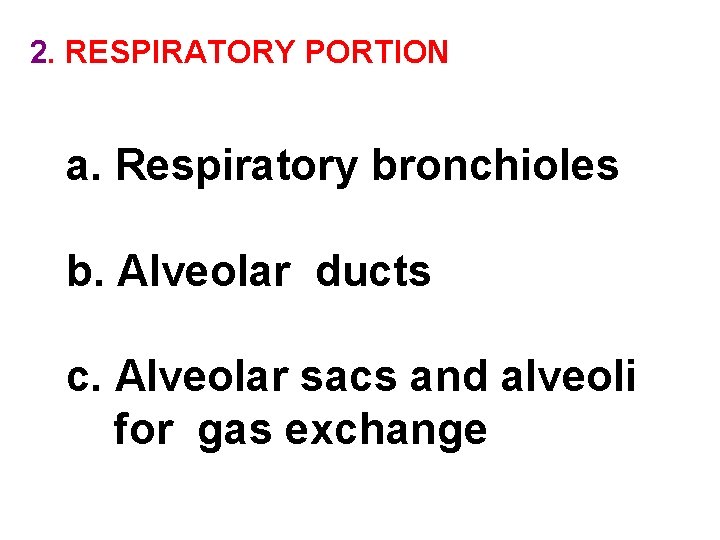 2. RESPIRATORY PORTION

a. Respiratory bronchioles

b. Alveolar ducts

c. Alveolar sacs and alveoli for gas exchange